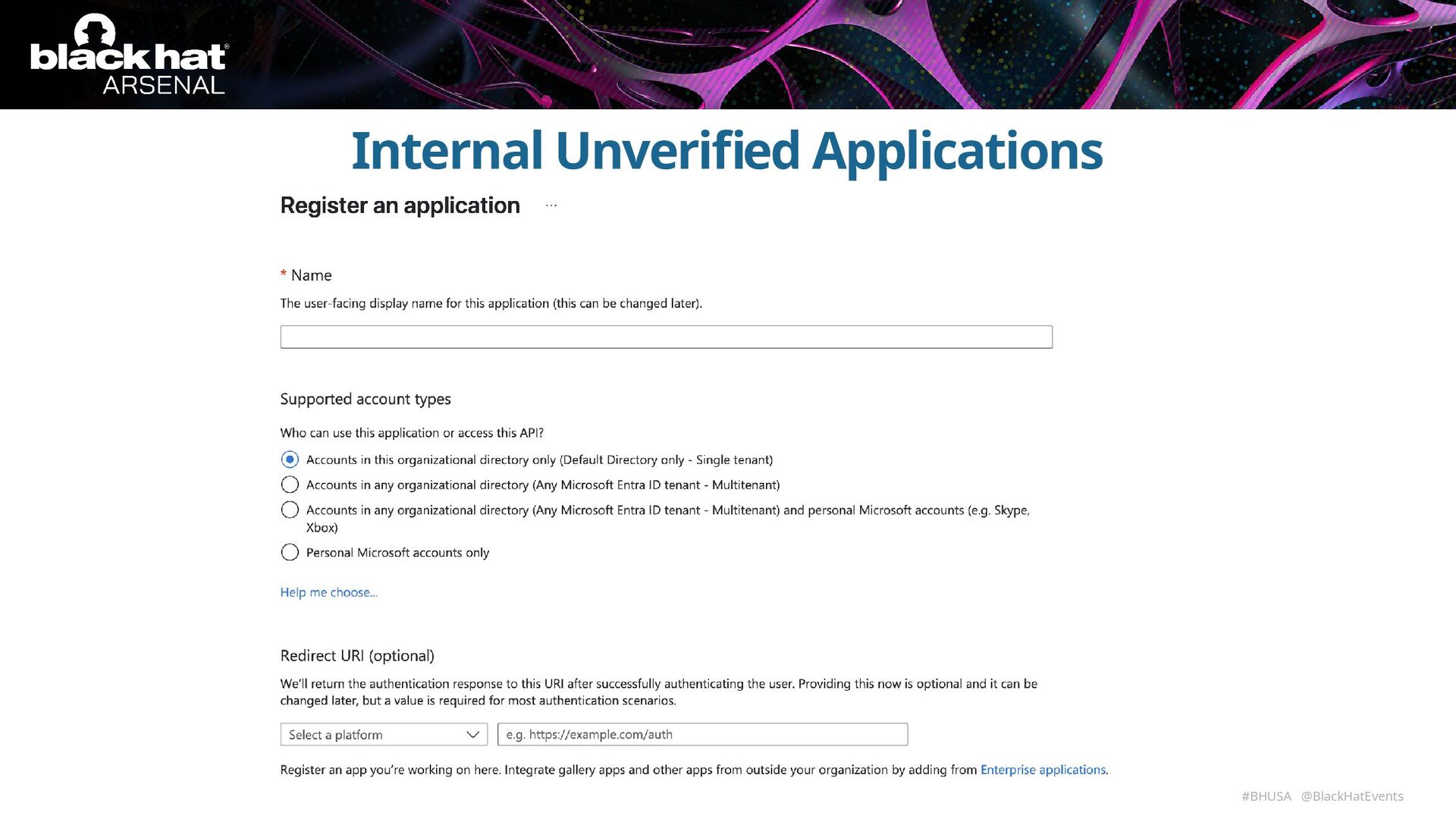 black hat®
ARSENAL

Internal Unverified Applications

Register an application ...

* Name

The user-facing display name for this application (this can be changed later).

Supported account types

Who can use this application or access this API?

Accounts in this organizational directory only (Default Directory only - Single tenant)

Accounts in any organizational directory (Any Microsoft Entra ID tenant - Multitenant)

Accounts in any organizational directory (Any Microsoft Entra ID tenant - Multitenant) and personal Microsoft accounts (e.g. Skype, Xbox)

Personal Microsoft accounts only

Help me choose...

Redirect URI (optional)

We'll return the authentication response to this URI after successfully authenticating the user. Providing this now is optional and it can be changed later, but a value is required for most authentication scenarios.

Select a platform

e.g. https://example.com/auth

Register an app you're working on here. Integrate gallery apps and other apps from outside your organization by adding from Enterprise applications.

#BHUSA @BlackHatEvents